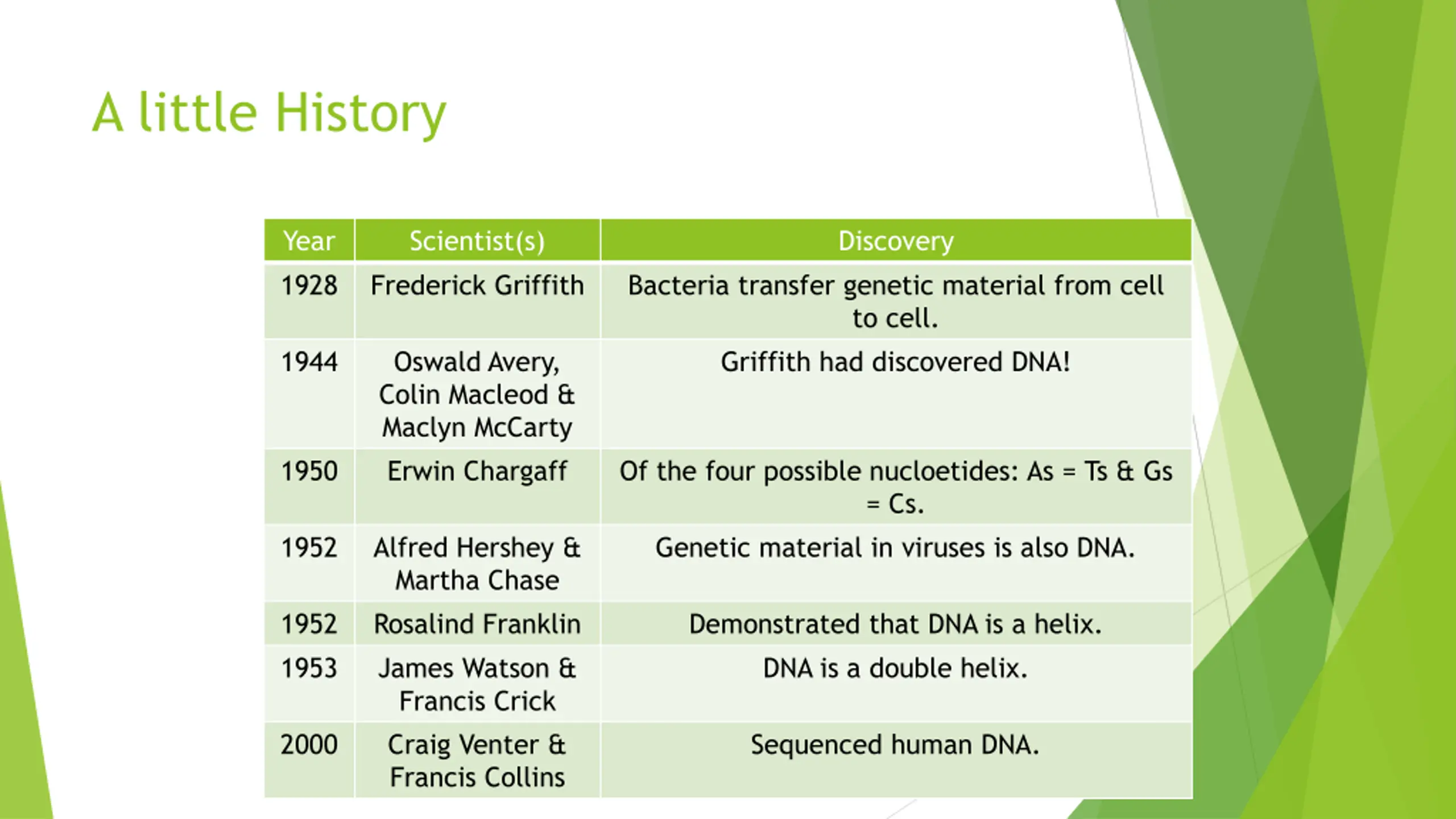 A little History

| Year | Scientist(s) | Discovery |
|---|---|---|
| 1928 | Frederick Griffith | Bacteria transfer genetic material from cell to cell. |
| 1944 | Oswald Avery, Colin Macleod & Maclyn McCarty | Griffith had discovered DNA! |
| 1950 | Erwin Chargaff | Of the four possible nucloetides: As = Ts & Gs = Cs. |
| 1952 | Alfred Hershey & Martha Chase | Genetic material in viruses is also DNA. |
| 1952 | Rosalind Franklin | Demonstrated that DNA is a helix. |
| 1953 | James Watson & Francis Crick | DNA is a double helix. |
| 2000 | Craig Venter & Francis Collins | Sequenced human DNA. |